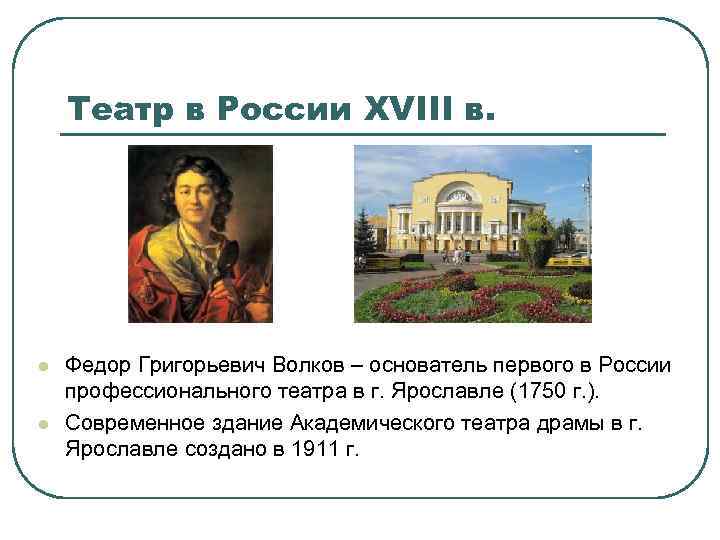 Театр в России XVIII в.

Федор Григорьевич Волков – основатель первого в России профессионального театра в г. Ярославле (1750 г.).

Современное здание Академического театра драмы в г. Ярославле создано в 1911 г.